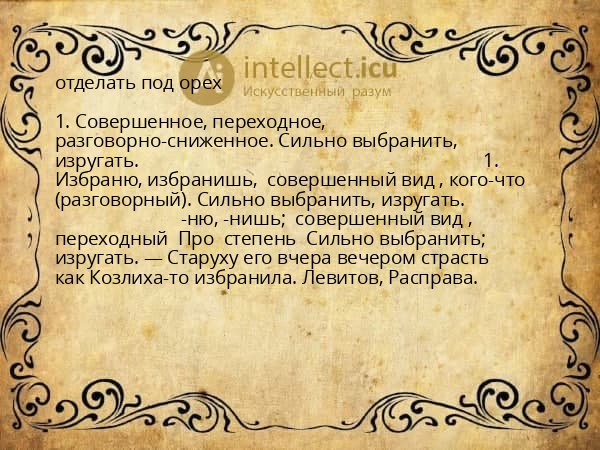 intellect.icu
Искусственный разум

отделать под орех

1. Совершенное, переходное, разговорно-сниженное. Сильно выбранить, изругать. 1. Избраню, избранишь, совершенный вид , кого-что (разговорный). Сильно выбранить, изругать. -ню, -нишь; совершенный вид , переходный Про степень Сильно выбранить; изругать. — Старуху его вчера вечером страсть как Козлиха-то избранила. Левитов, Расправа.